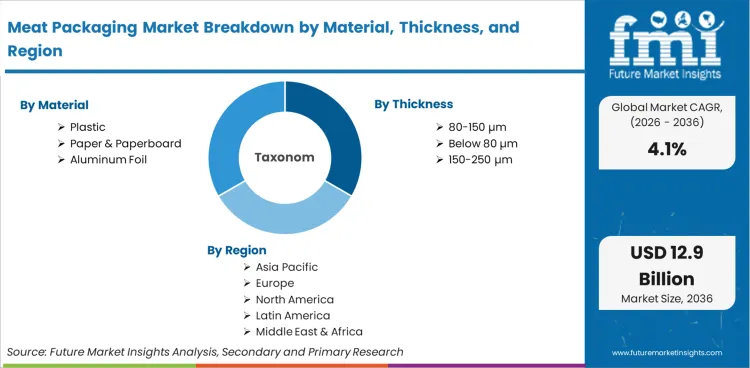 Meat Packaging Market Breakdown by Material, Thickness, and Region

By Material
➢ Plastic
➢ Paper & Paperboard
➢ Aluminum Foil

Taxonom

By Thickness
➢ 80-150 µm
➢ Below 80 µm
➢ 150-250 µm

By Region
➢ Asia Pacific
➢ Europe
➢ North America
➢ Latin America
➢ Middle East & Africa

Source: Future Market Insights Analysis, Secondary and Primary Research

fmi
Future Market Insights

Global Market CAGR, (2026 - 2036)
4.1%

USD 12.9 Billion
Market Size, 2036

www.futuremarketinsights.com